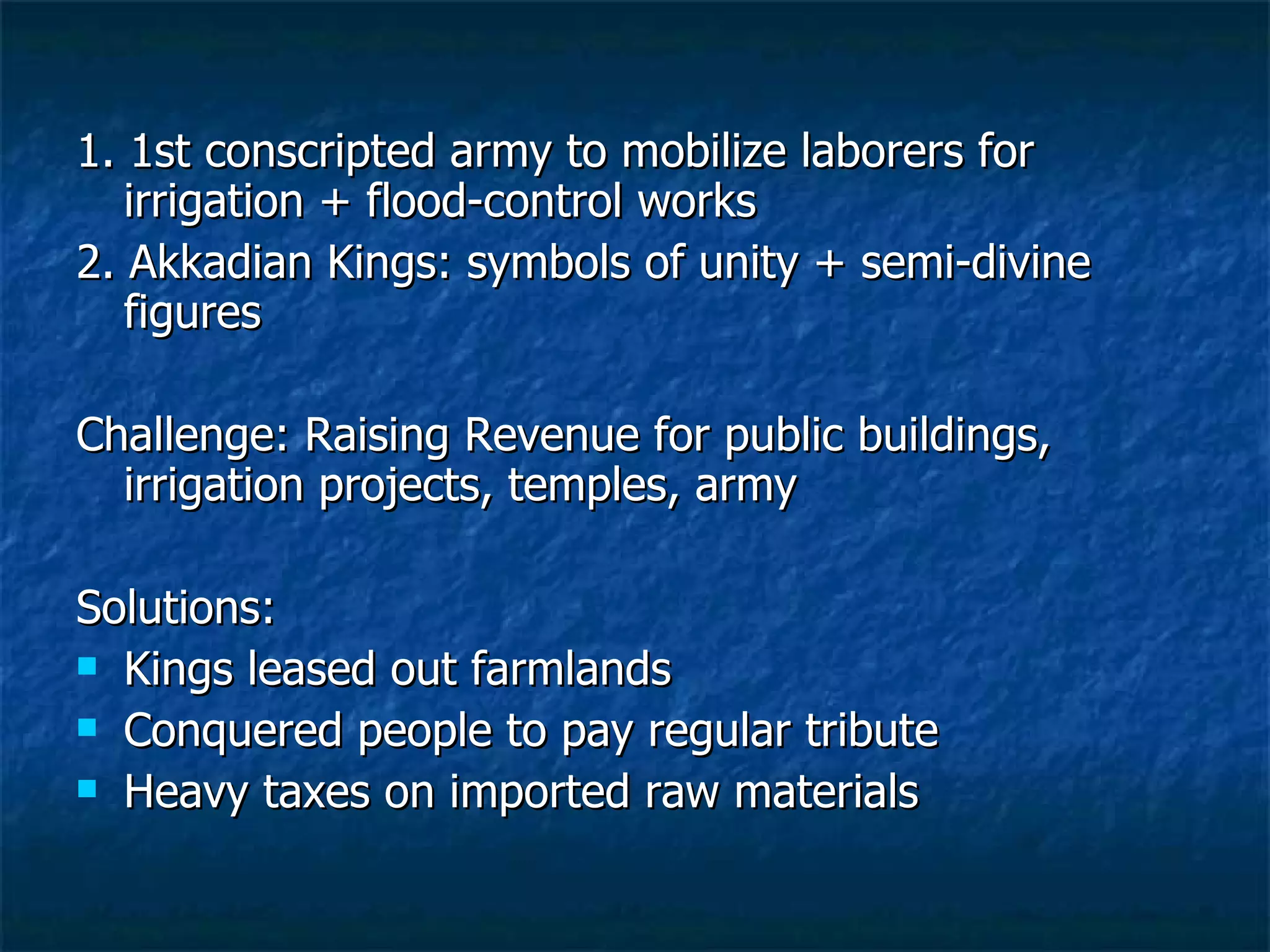 1. 1st conscripted army to mobilize laborers for irrigation + flood-control works
2. Akkadian Kings: symbols of unity + semi-divine figures

Challenge: Raising Revenue for public buildings, irrigation projects, temples, army

Solutions:
- Kings leased out farmlands
- Conquered people to pay regular tribute
- Heavy taxes on imported raw materials